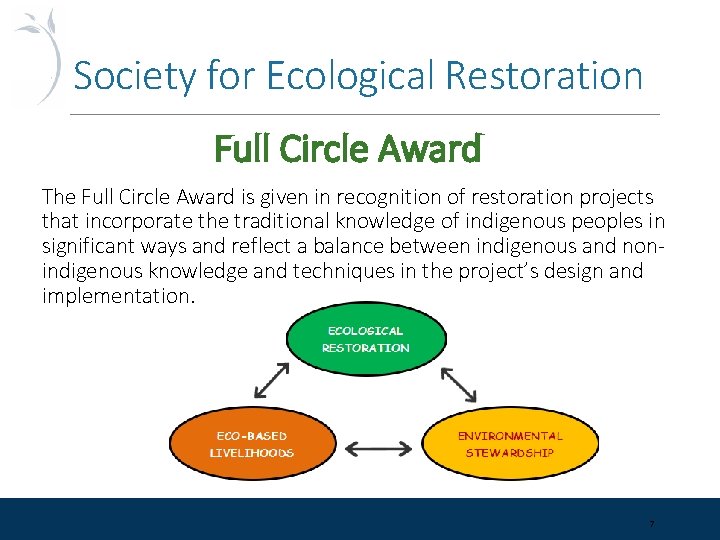 Society for Ecological Restoration

Full Circle Award

The Full Circle Award is given in recognition of restoration projects that incorporate the traditional knowledge of indigenous peoples in significant ways and reflect a balance between indigenous and non-indigenous knowledge and techniques in the project's design and implementation.

ECOLOGICAL RESTORATION

ECO-BASED LIVELIHOODS

ENVIRONMENTAL STEWARDSHIP

7